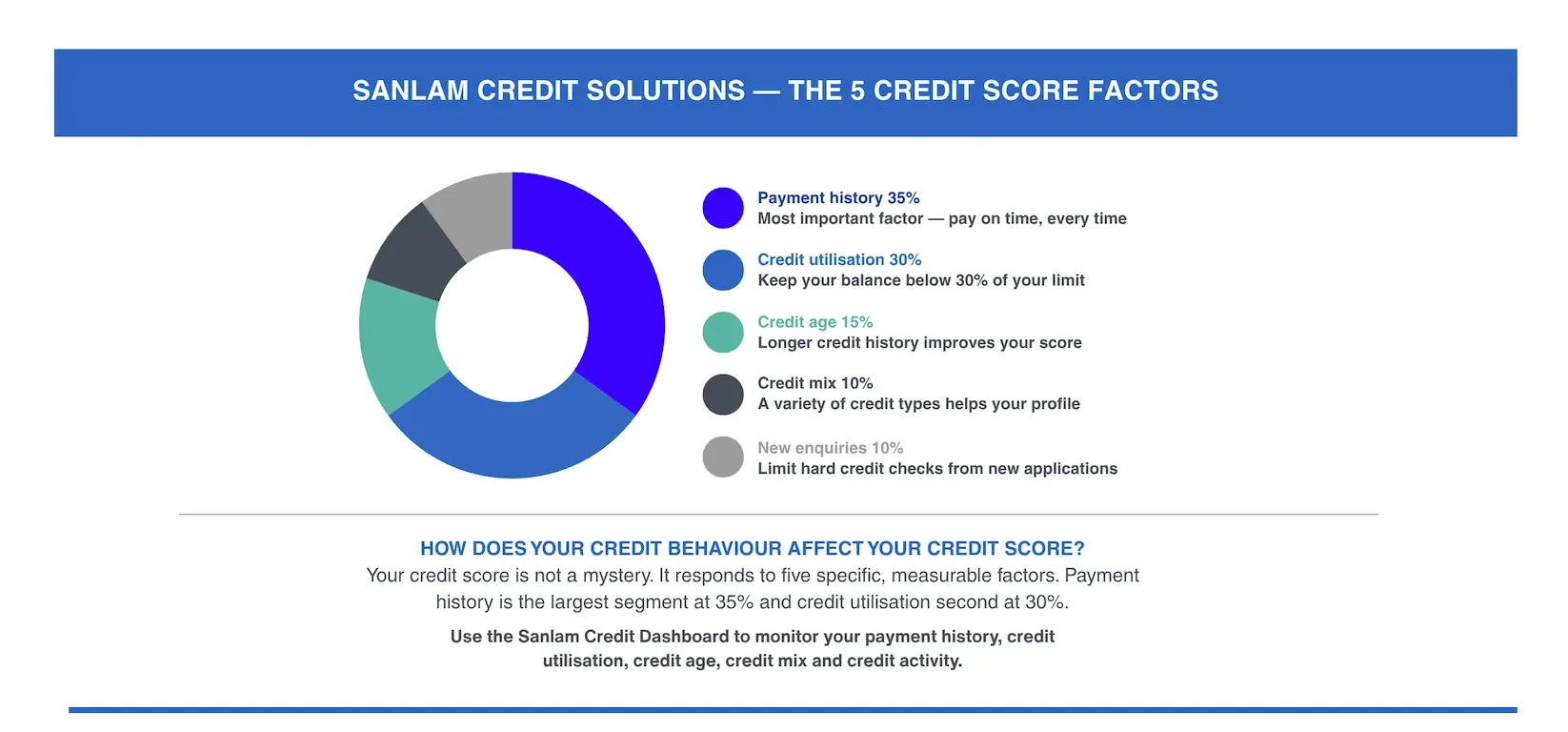 SANLAM CREDIT SOLUTIONS — THE 5 CREDIT SCORE FACTORS

Payment history 35%
Most important factor — pay on time, every time

Credit utilisation 30%
Keep your balance below 30% of your limit

Credit age 15%
Longer credit history improves your score

Credit mix 10%
A variety of credit types helps your profile

New enquiries 10%
Limit hard credit checks from new applications

HOW DOES YOUR CREDIT BEHAVIOUR AFFECT YOUR CREDIT SCORE?
Your credit score is not a mystery. It responds to five specific, measurable factors. Payment history is the largest segment at 35% and credit utilisation second at 30%.

Use the Sanlam Credit Dashboard to monitor your payment history, credit utilisation, credit age, credit mix and credit activity.